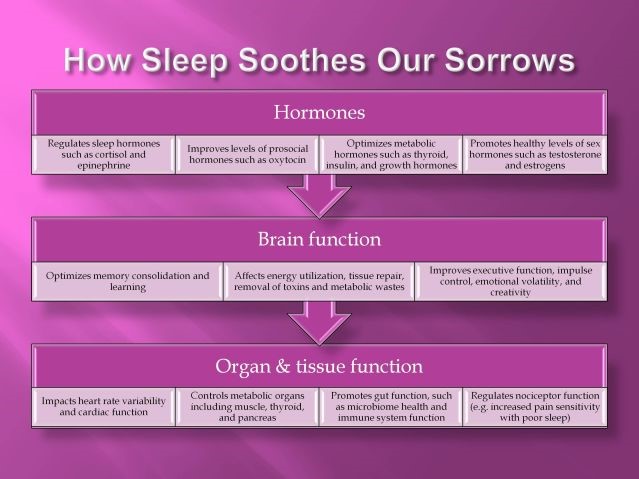 How Sleep Soothes Our Sorrows

Hormones

Regulates sleep hormones such as cortisol and epinephrine

Improves levels of prosocial hormones such as oxytocin

Optimizes metabolic hormones such as thyroid, insulin, and growth hormones

Promotes healthy levels of sex hormones such as testosterone and estrogens

Brain function

Optimizes memory consolidation and learning

Affects energy utilization, tissue repair, removal of toxins and metabolic wastes

Improves executive function, impulse control, emotional volatility, and creativity

Organ & tissue function

Impacts heart rate variability and cardiac function

Controls metabolic organs including muscle, thyroid, and pancreas

Promotes gut function, such as microbiome health and immune system function

Regulates nociceptor function (e.g. increased pain sensitivity with poor sleep)